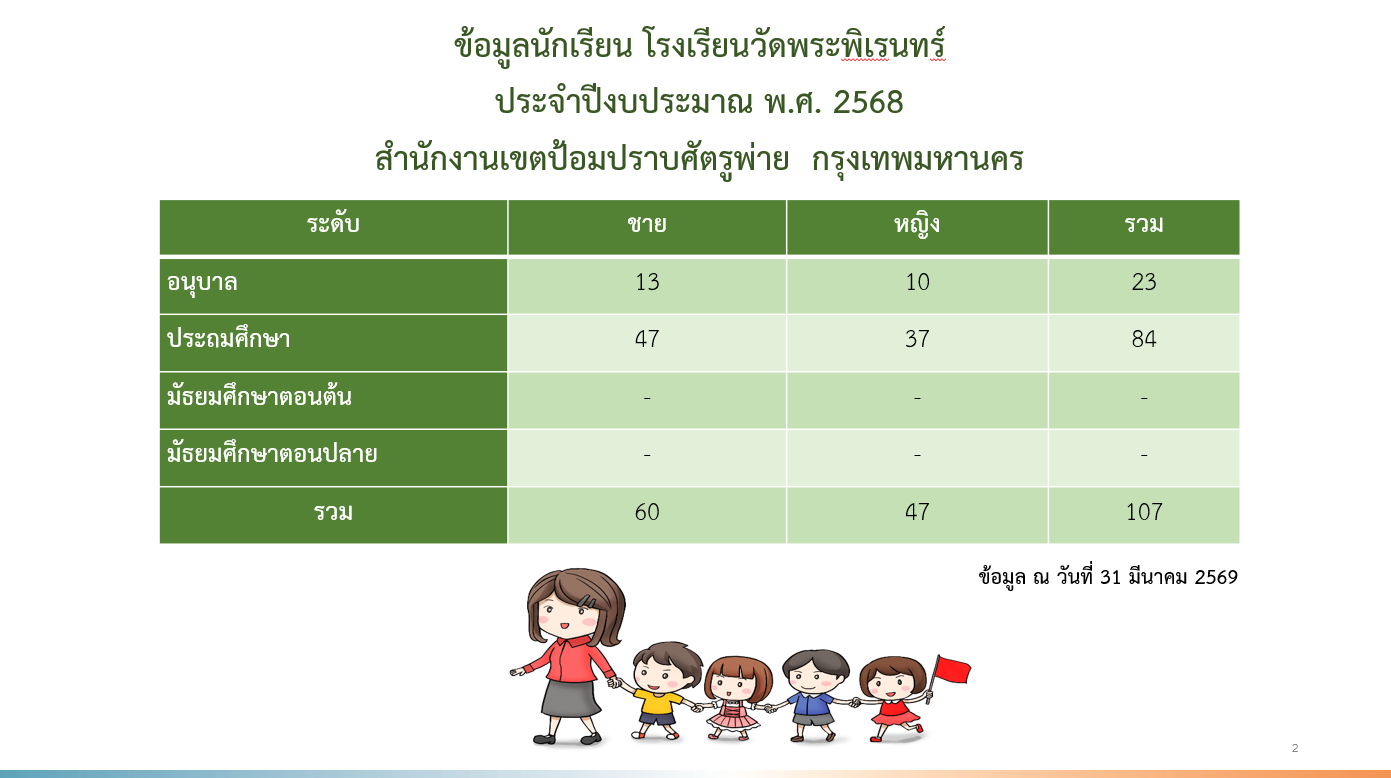 ข้อมูลนักเรียน โรงเรียนวัดพระพิเรนทร์

ประจำปีงบประมาณ พ.ศ. 2568

สำนักงานเขตป้อมปราบศัตรูพ่าย กรุงเทพมหานคร

| ระดับ | ชาย | หญิง | รวม |
|---|---|---|---|
| อนุบาล | 13 | 10 | 23 |
| ประถมศึกษา | 47 | 37 | 84 |
| มัธยมศึกษาตอนต้น | - | - | - |
| มัธยมศึกษาตอนปลาย | - | - | - |
| รวม | 60 | 47 | 107 |

ข้อมูล ณ วันที่ 31 มีนาคม 2569

2